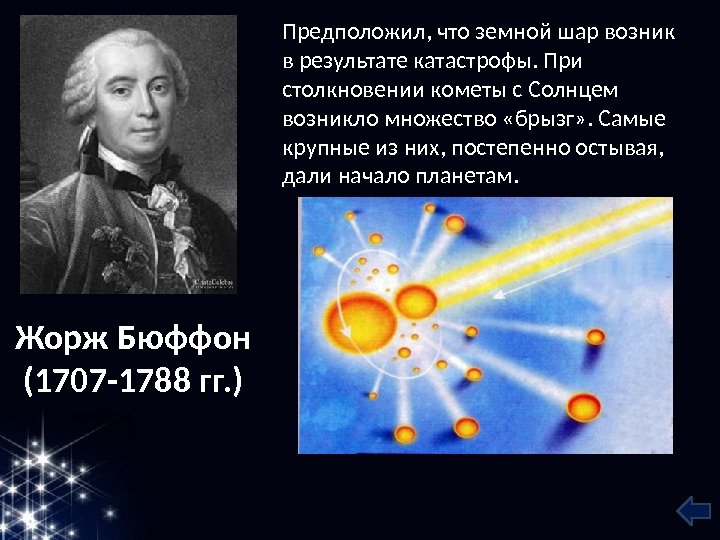 Предположил, что земной шар возник в результате катастрофы. При столкновении кометы с Солнцем возникло множество «брызг». Самые крупные из них, постепенно остывая, дали начало планетам.

Жорж Бюффон
(1707-1788 гг.)